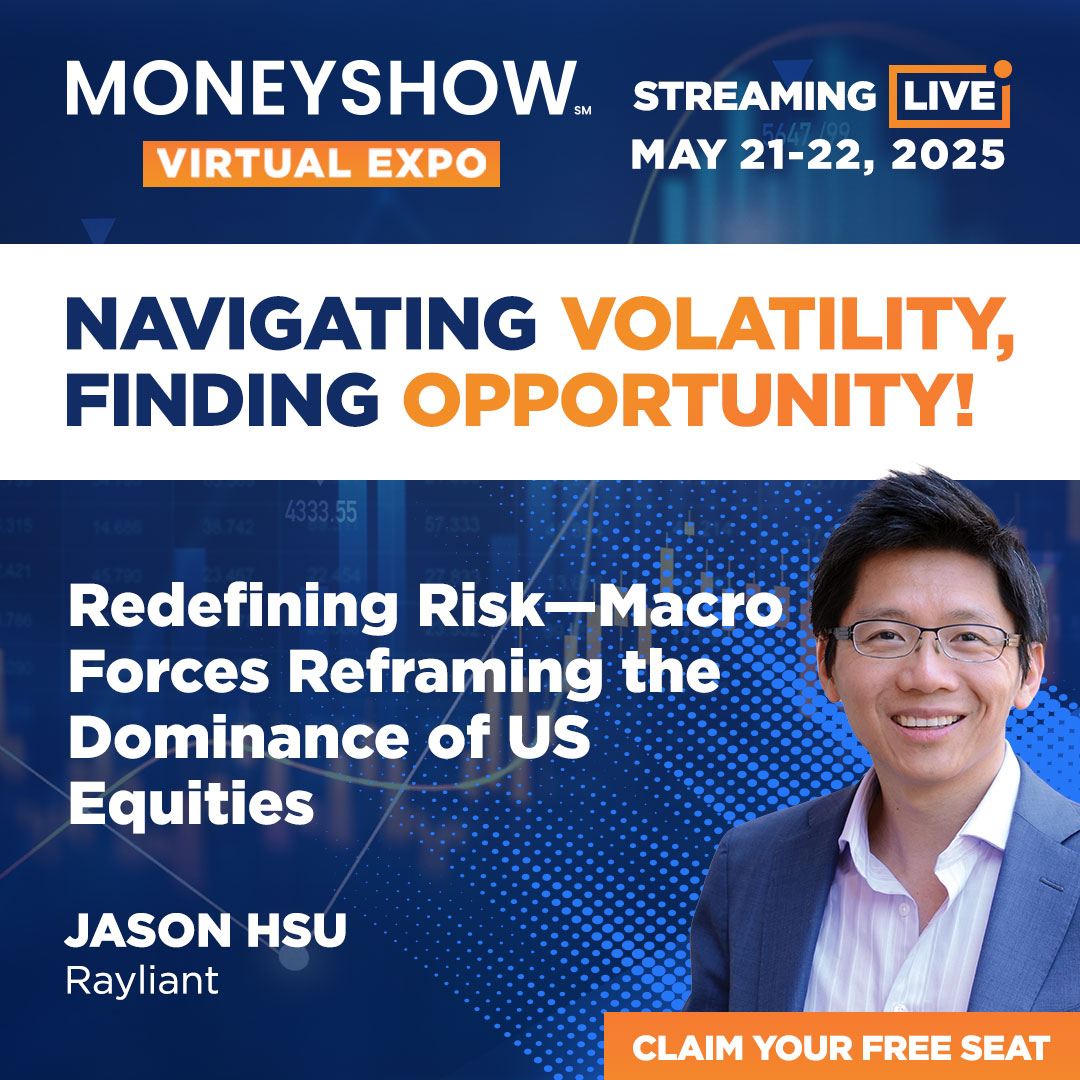 MONEYSHOW℠
VIRTUAL EXPO

STREAMING LIVE
MAY 21-22, 2025

NAVIGATING VOLATILITY, FINDING OPPORTUNITY!

Redefining Risk—Macro Forces Reframing the Dominance of US Equities

JASON HSU
Rayliant

CLAIM YOUR FREE SEAT